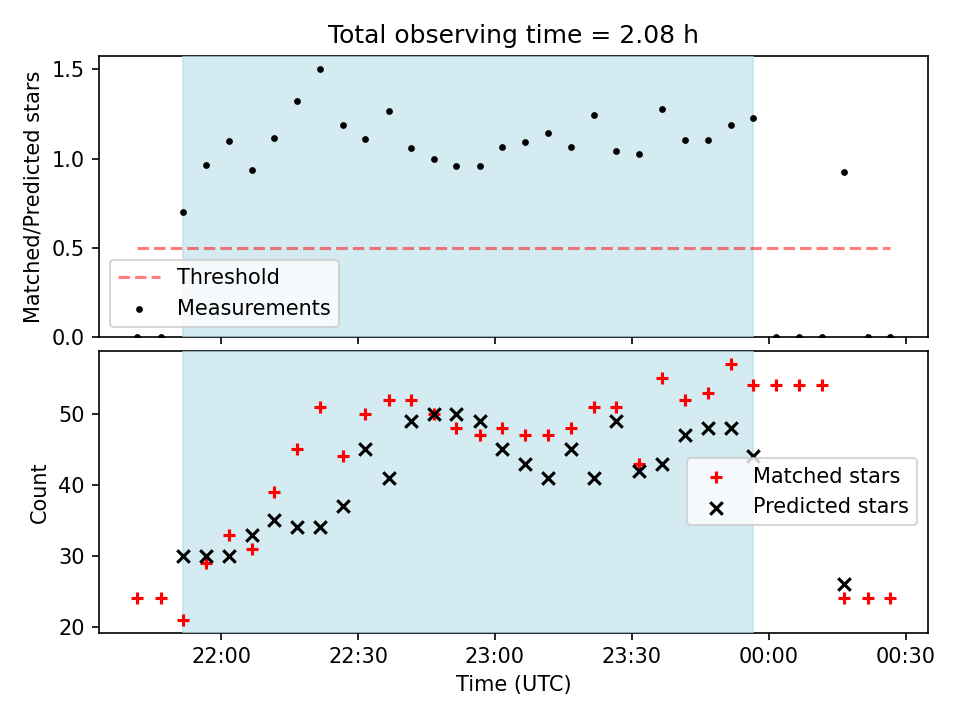 Total observing time = 2.08 h

Matched/Predicted stars

1.5
1.0
0.5
0.0

Threshold
Measurements

Count

50
40
30
20

Matched stars
Predicted stars

22:00
22:30
23:00
23:30
00:00
00:30

Time (UTC)